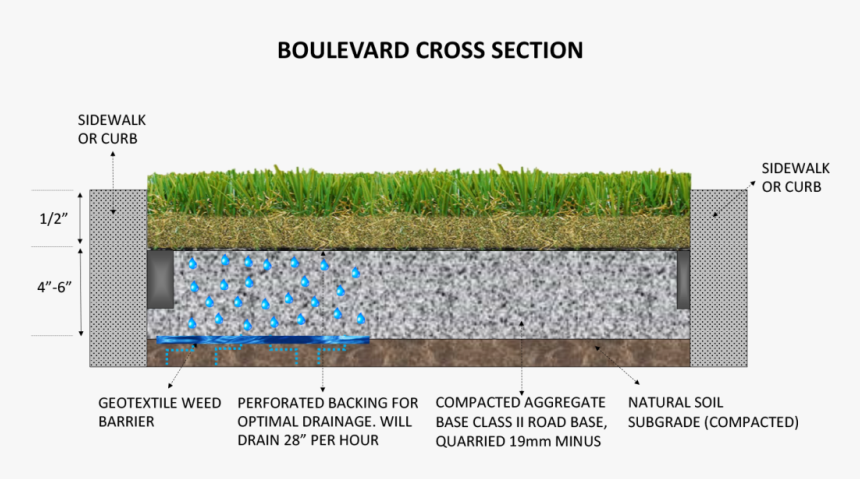 BOULEVARD CROSS SECTION

SIDEWALK OR CURB

SIDEWALK OR CURB

1/2”

4”-6”

GEOTEXTILE WEED BARRIER

PERFORATED BACKING FOR OPTIMAL DRAINAGE. WILL DRAIN 28” PER HOUR

COMPACTED AGGREGATE BASE CLASS II ROAD BASE, QUARRIED 19mm MINUS

NATURAL SOIL SUBGRADE (COMPACTED)